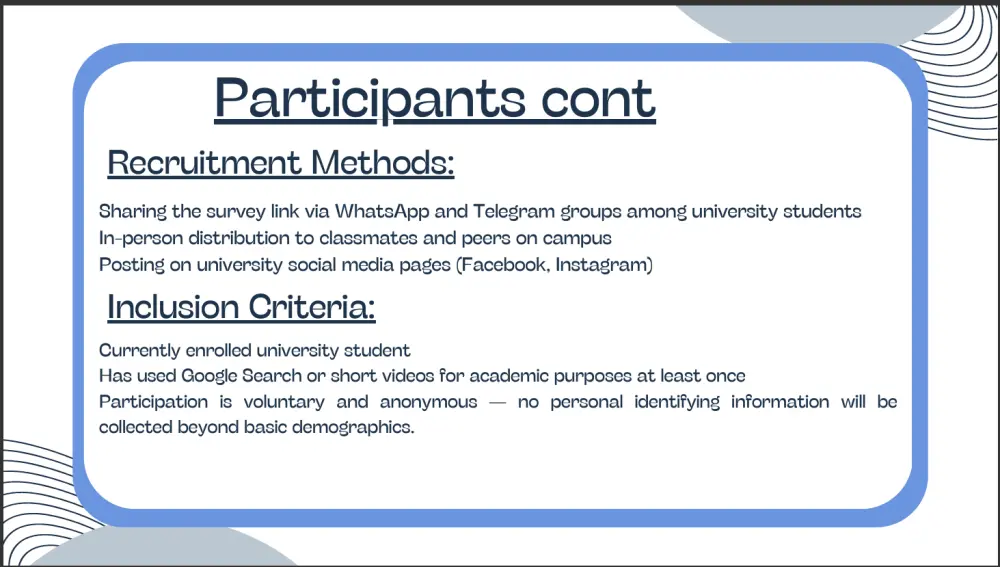 Participants cont

Recruitment Methods:

Sharing the survey link via WhatsApp and Telegram groups among university students
In-person distribution to classmates and peers on campus
Posting on university social media pages (Facebook, Instagram)

Inclusion Criteria:

Currently enrolled university student
Has used Google Search or short videos for academic purposes at least once
Participation is voluntary and anonymous — no personal identifying information will be collected beyond basic demographics.